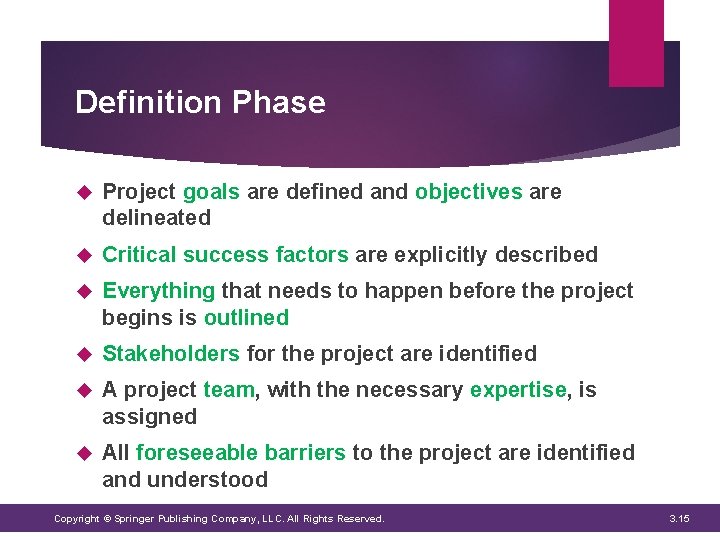 Definition Phase

◆ Project goals are defined and objectives are delineated

◆ Critical success factors are explicitly described

◆ Everything that needs to happen before the project begins is outlined

◆ Stakeholders for the project are identified

◆ A project team, with the necessary expertise, is assigned

◆ All foreseeable barriers to the project are identified and understood

Copyright © Springer Publishing Company, LLC. All Rights Reserved.

3.15